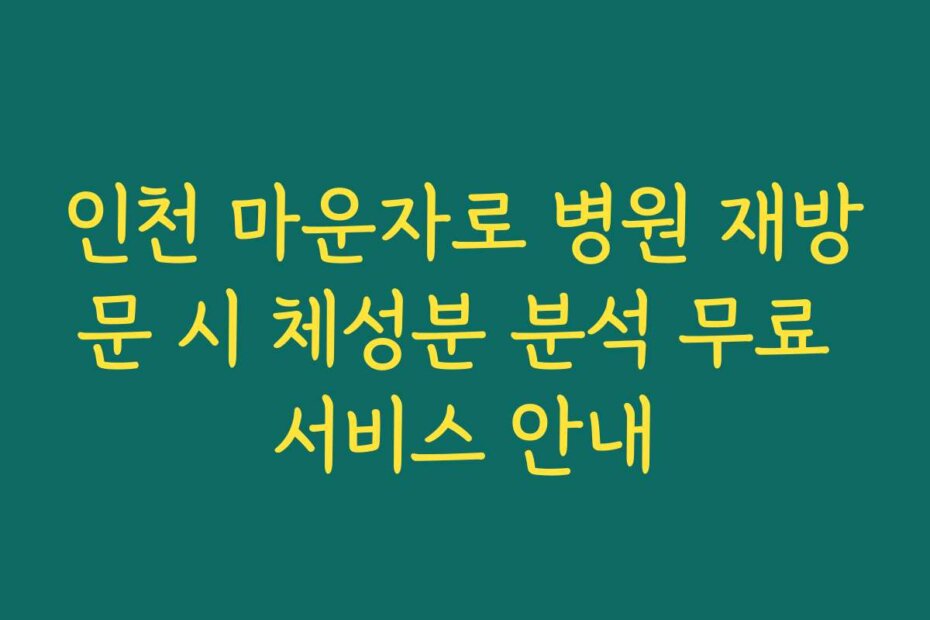 인천 마운자로 병원 재방문 시 체성분 분석 무료 서비스 안내